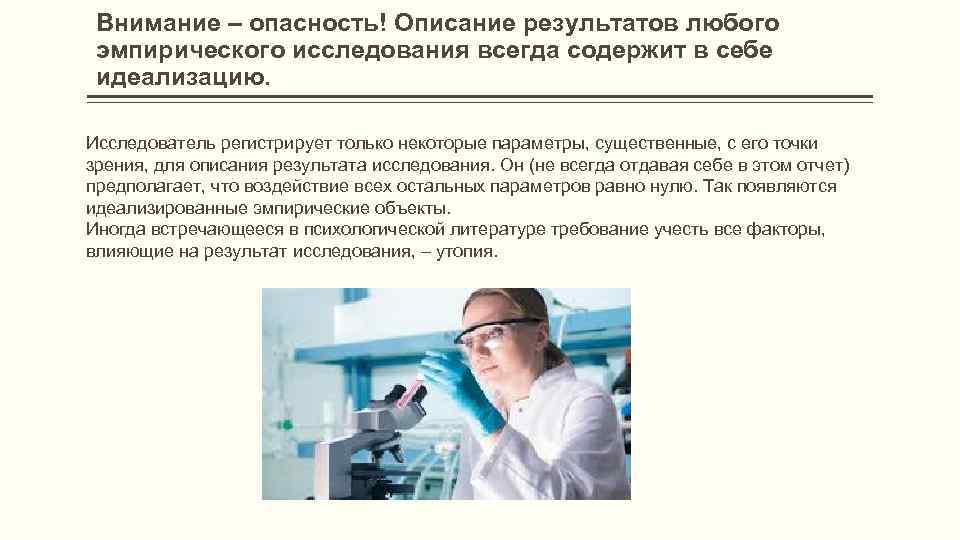 Внимание – опасность! Описание результатов любого эмпирического исследования всегда содержит в себе идеализацию.

Исследователь регистрирует только некоторые параметры, существенные, с его точки зрения, для описания результата исследования. Он (не всегда отдавая себе в этом отчет) предполагает, что воздействие всех остальных параметров равно нулю. Так появляются идеализированные эмпирические объекты.
Иногда встречающееся в психологической литературе требование учесть все факторы, влияющие на результат исследования, – утопия.